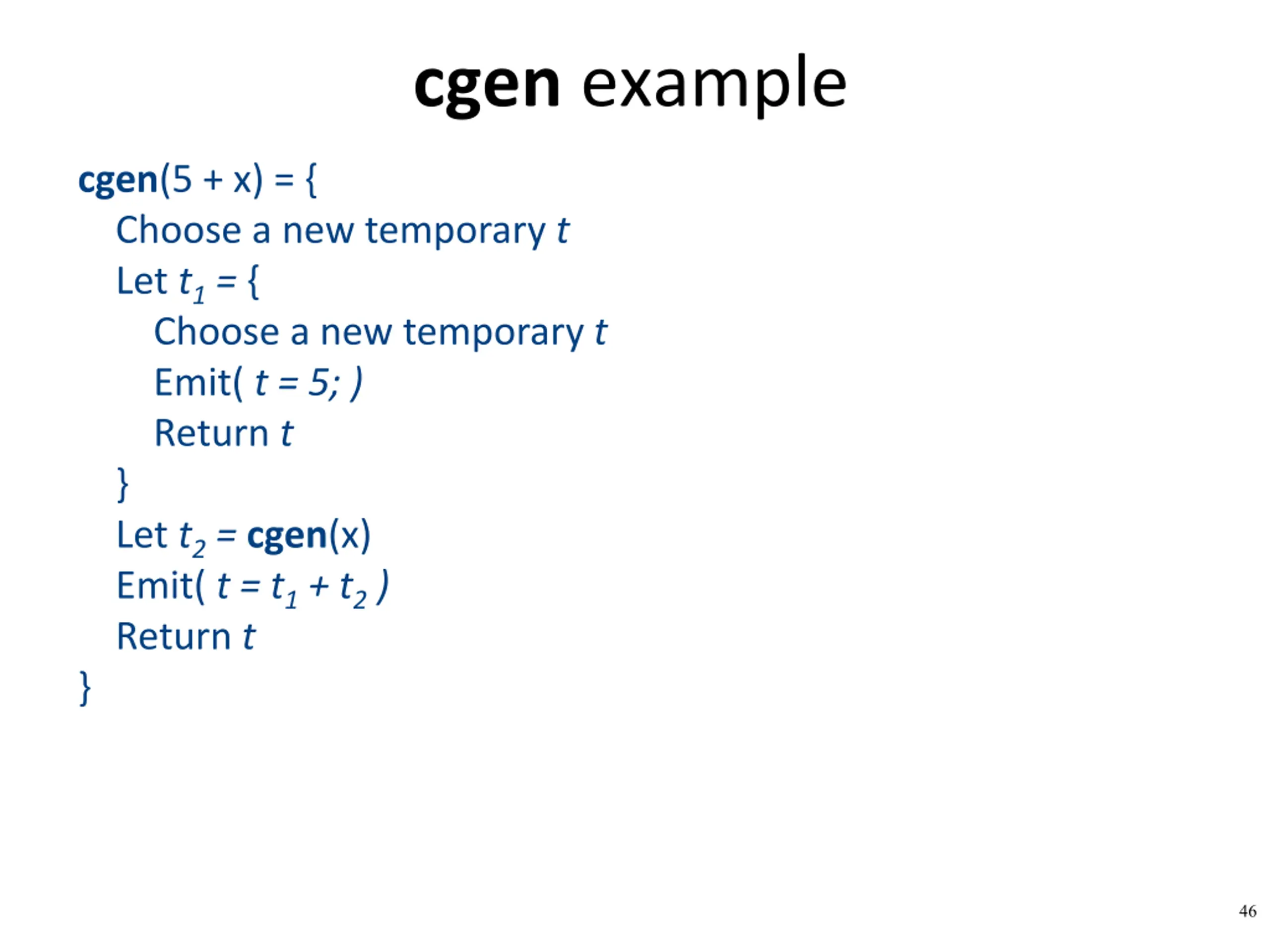 cgen example

cgen(5 + x) = {
Choose a new temporary $t$
Let $t_1$ = {
Choose a new temporary $t$
Emit( $t = 5;$ )
Return $t$
}
Let $t_2$ = cgen(x)
Emit( $t = t_1 + t_2$ )
Return $t$
}

46